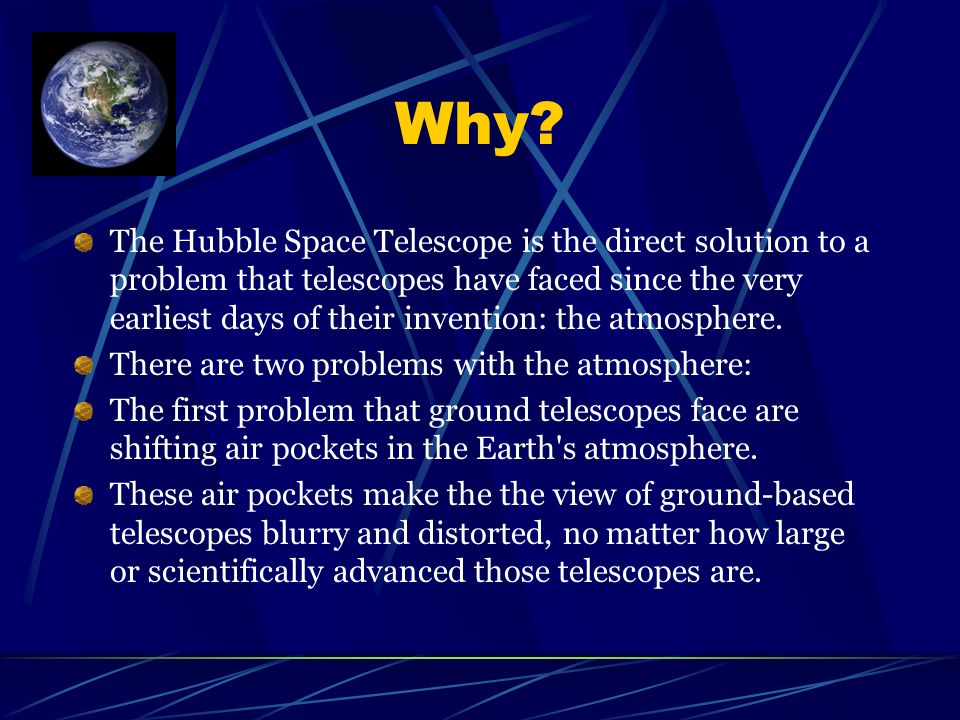 Why?

The Hubble Space Telescope is the direct solution to a problem that telescopes have faced since the very earliest days of their invention: the atmosphere.

There are two problems with the atmosphere:

The first problem that ground telescopes face are shifting air pockets in the Earth's atmosphere.

These air pockets make the the view of ground-based telescopes blurry and distorted, no matter how large or scientifically advanced those telescopes are.